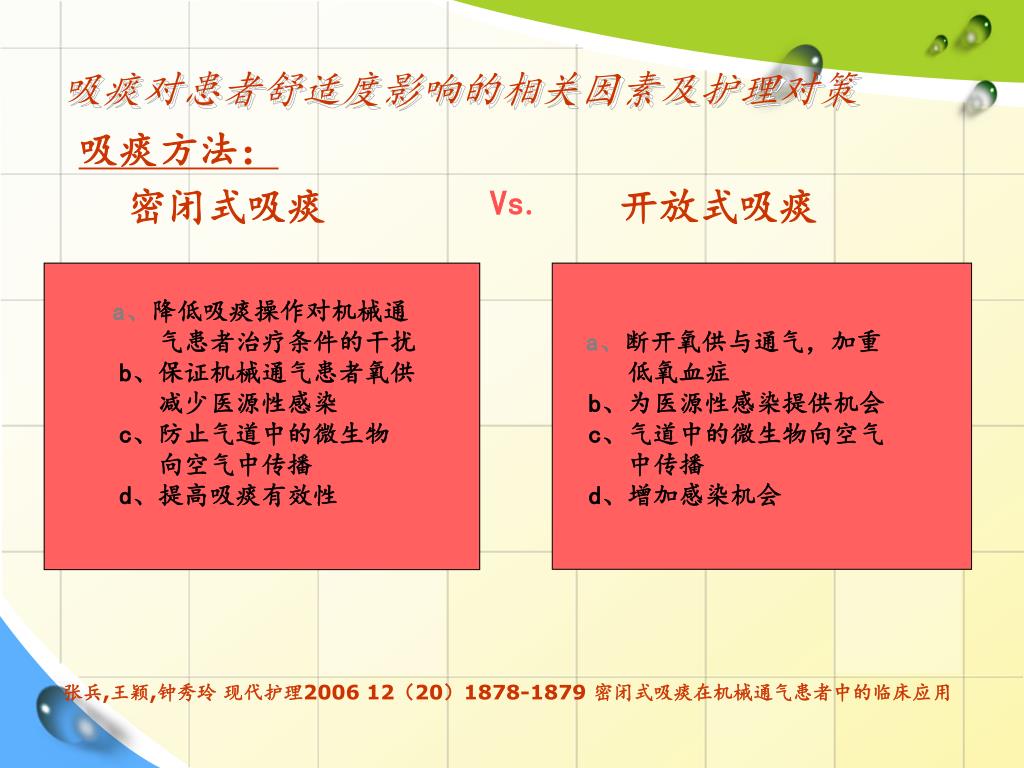 吸痰对患者舒适度影响的相关因素及护理对策

吸痰方法：

密闭式吸痰

Vs.

开放式吸痰

a、降低吸痰操作对机械通气患者治疗条件的干扰
b、保证机械通气患者氧供减少医源性感染
c、防止气道中的微生物向空气中传播
d、提高吸痰有效性

a、断开氧供与通气，加重低氧血症
b、为医源性感染提供机会
c、气道中的微生物向空气中传播
d、增加感染机会

张兵,王颖,钟秀玲 现代护理2006 12（20）1878-1879 密闭式吸痰在机械通气患者中的临床应用